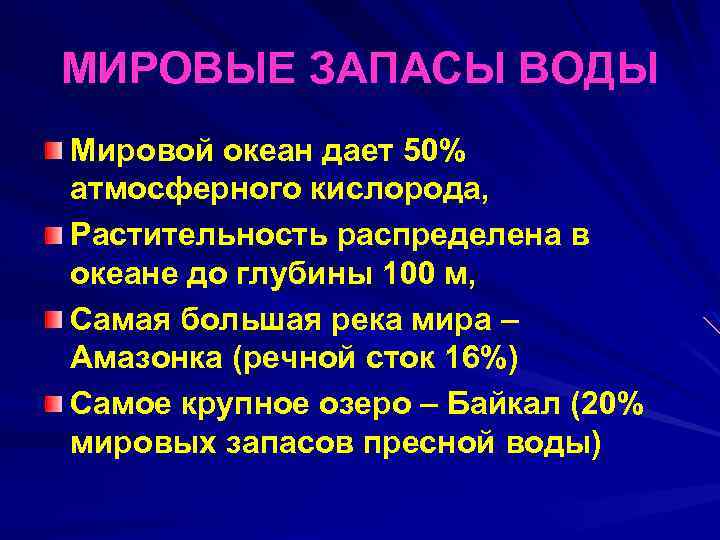 МИРОВЫЕ ЗАПАСЫ ВОДЫ

Мировой океан дает 50% атмосферного кислорода,

Растительность распределена в океане до глубины 100 м,

Самая большая река мира – Амазонка (речной сток 16%)

Самое крупное озеро – Байкал (20% мировых запасов пресной воды)